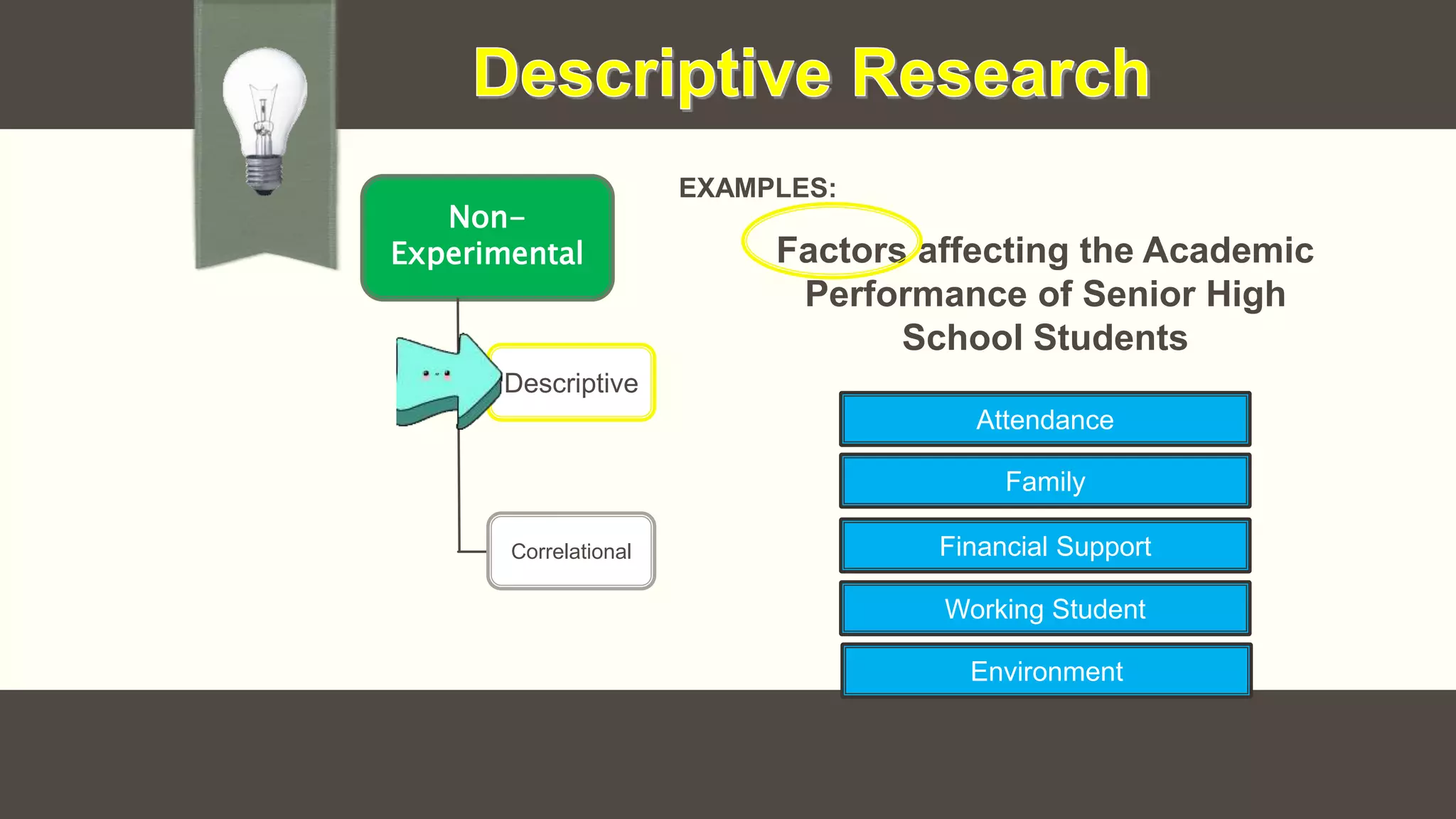 Descriptive Research

Non-Experimental

Descriptive

Correlational

EXAMPLES:

Factors affecting the Academic Performance of Senior High School Students

Attendance

Family

Financial Support

Working Student

Environment